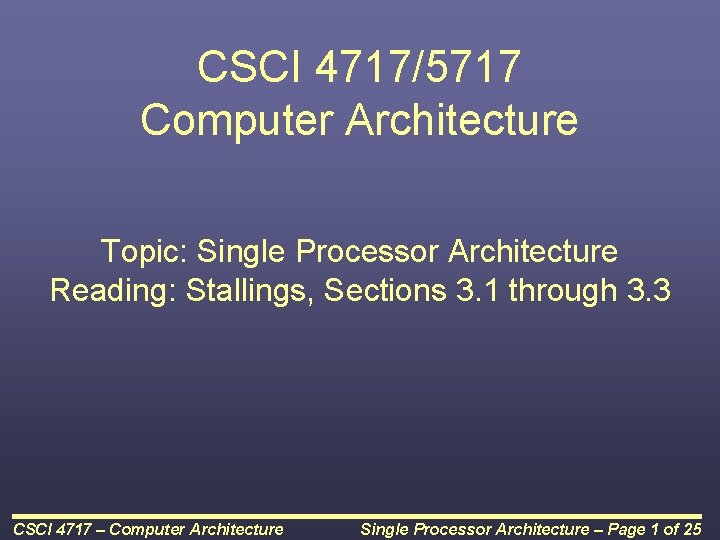 CSCI 4717/5717
Computer Architecture

Topic: Single Processor Architecture
Reading: Stallings, Sections 3.1 through 3.3

CSCI 4717 – Computer Architecture

Single Processor Architecture – Page 1 of 25